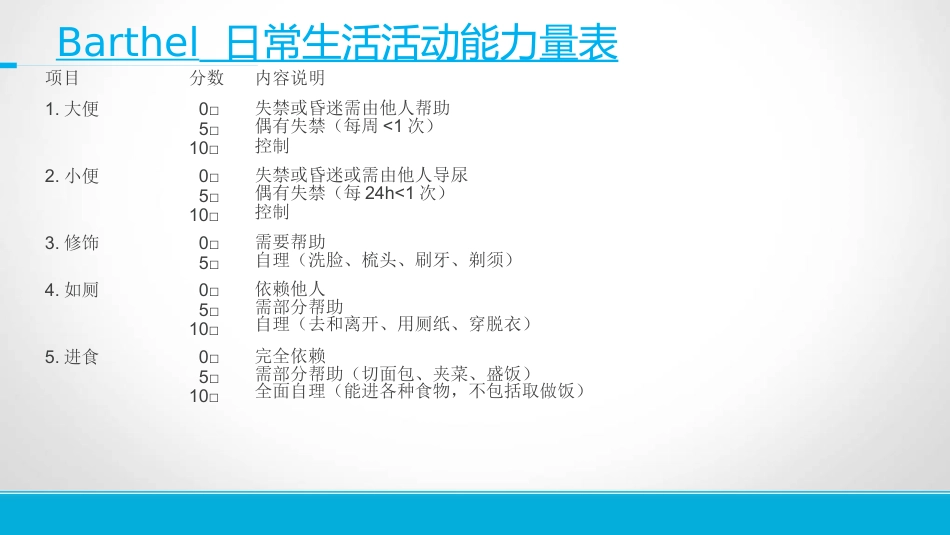 Barthel 日常生活活动能力量表

| 项目 | 分数 | 内容说明 |
|---|---|---|
| 1. 大便 | 0□ | 失禁或昏迷需由他人帮助 |
| | 5□ | 偶有失禁（每周 <1 次） |
| | 10□ | 控制 |
| 2. 小便 | 0□ | 失禁或昏迷或需由他人导尿 |
| | 5□ | 偶有失禁（每 24h<1 次） |
| | 10□ | 控制 |
| 3. 修饰 | 0□ | 需要帮助 |
| | 5□ | 自理（洗脸、梳头、刷牙、剃须） |
| 4. 如厕 | 0□ | 依赖他人 |
| | 5□ | 需部分帮助 |
| | 10□ | 自理（去和离开、用厕纸、穿脱衣） |
| 5. 进食 | 0□ | 完全依赖 |
| | 5□ | 需部分帮助（切面包、夹菜、盛饭） |
| | 10□ | 全面自理（能进各种食物，不包括取做饭） |